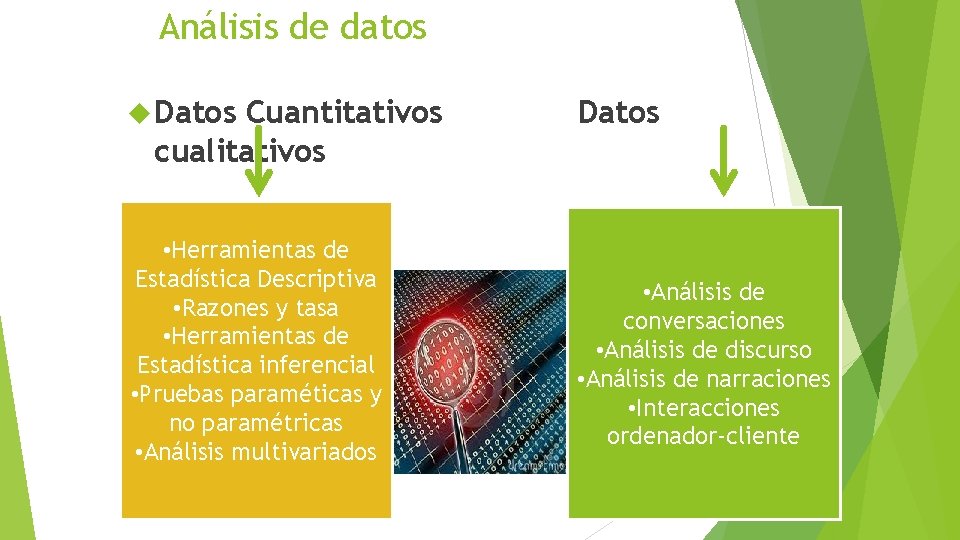 Análisis de datos

Datos Cuantitativos Datos cualitativos

•Herramientas de Estadística Descriptiva
•Razones y tasa
•Herramientas de Estadística inferencial
•Pruebas paraméticas y no paramétricas
•Análisis multivariados

•Análisis de conversaciones
•Análisis de discurso
•Análisis de narraciones
•Interacciones ordenador-cliente